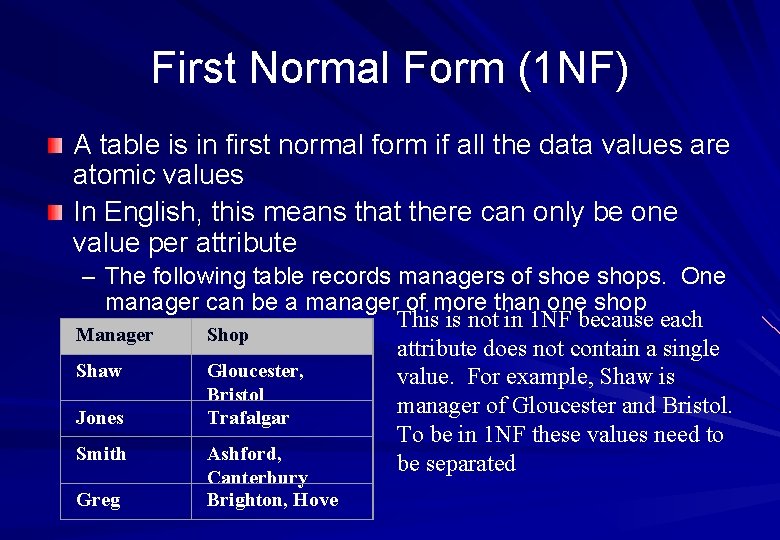 First Normal Form (1NF)

A table is in first normal form if all the data values are atomic values

In English, this means that there can only be one value per attribute

– The following table records managers of shoe shops. One manager can be a manager of more than one shop

| Manager | Shop |
|---|---|
| Shaw | Gloucester, Bristol |
| Jones | Trafalgar |
| Smith | Ashford, Canterbury |
| Greg | Brighton, Hove |

This is not in 1NF because each attribute does not contain a single value. For example, Shaw is manager of Gloucester and Bristol. To be in 1NF these values need to be separated